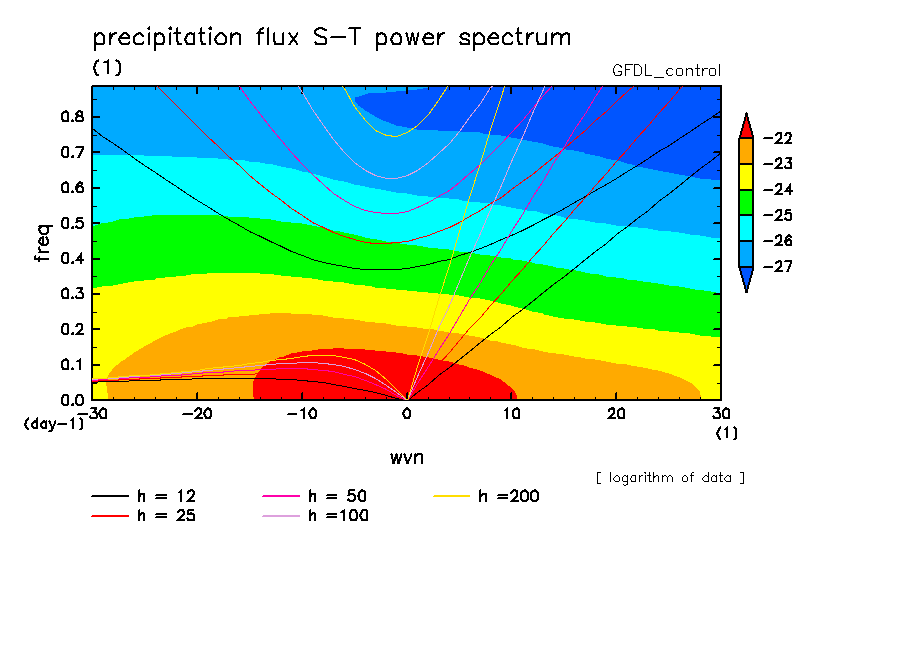 precipitation flux S−T power spectrum
(1)
GFDL_control

freq
0.8
0.7
0.6
0.5
0.4
0.3
0.2
0.1
0.0
(day−1)
−30
−20
−10
0
10
20
30
(1)
wvn

−22
−23
−24
−25
−26
−27

[ logarithm of data ]

h = 12
h = 25
h = 50
h =100
h =200